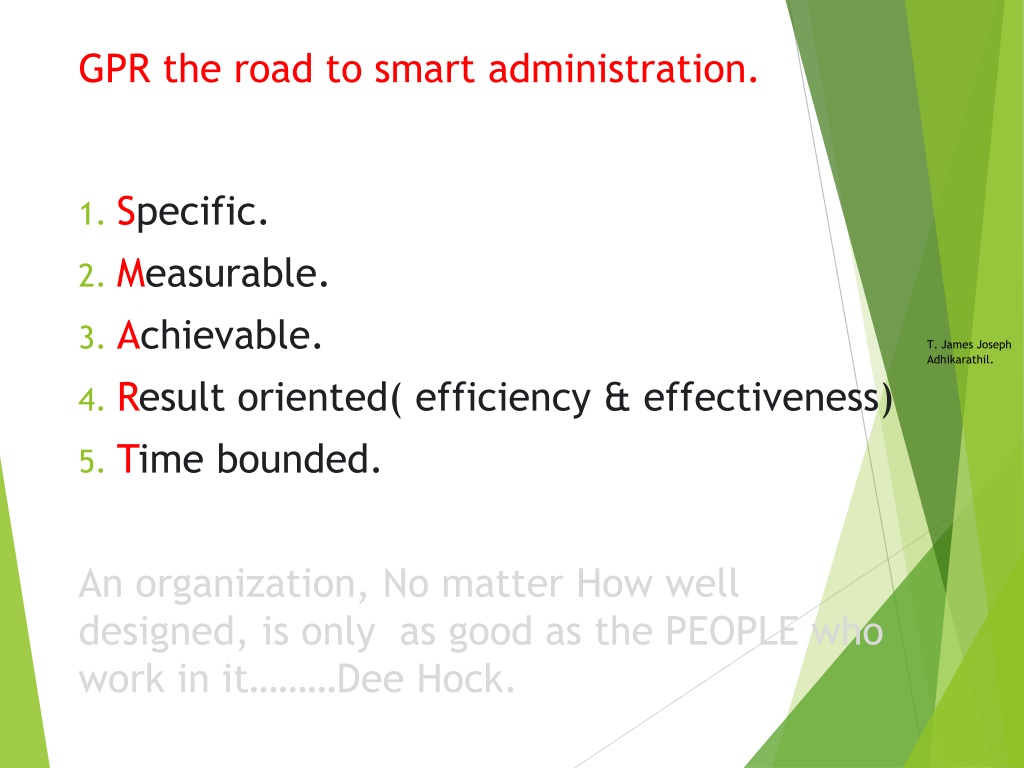 GPR the road to smart administration.

1. Specific.
2. Measurable.
3. Achievable.
4. Result oriented( efficiency & effectiveness)
5. Time bounded.

T. James Joseph Adhikarathil.

An organization, No matter How well designed, is only as good as the PEOPLE who work in it………Dee Hock.